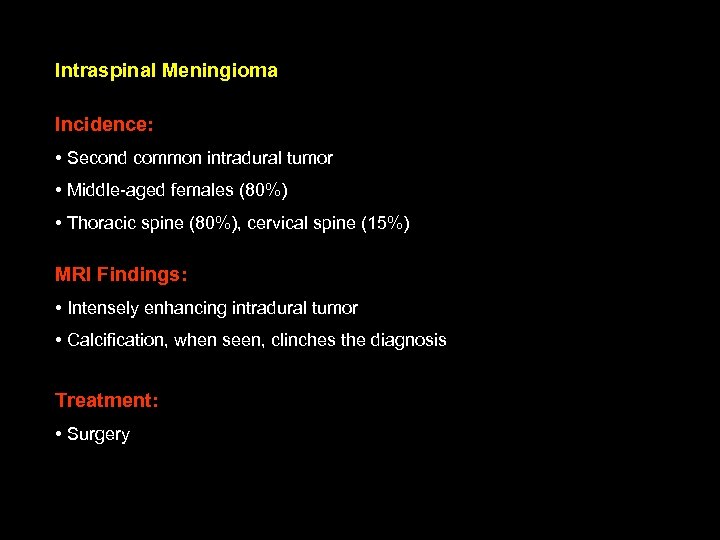 Intraspinal Meningioma

Incidence:

• Second common intradural tumor

• Middle-aged females (80%)

• Thoracic spine (80%), cervical spine (15%)

MRI Findings:

• Intensely enhancing intradural tumor

• Calcification, when seen, clinches the diagnosis

Treatment:

• Surgery